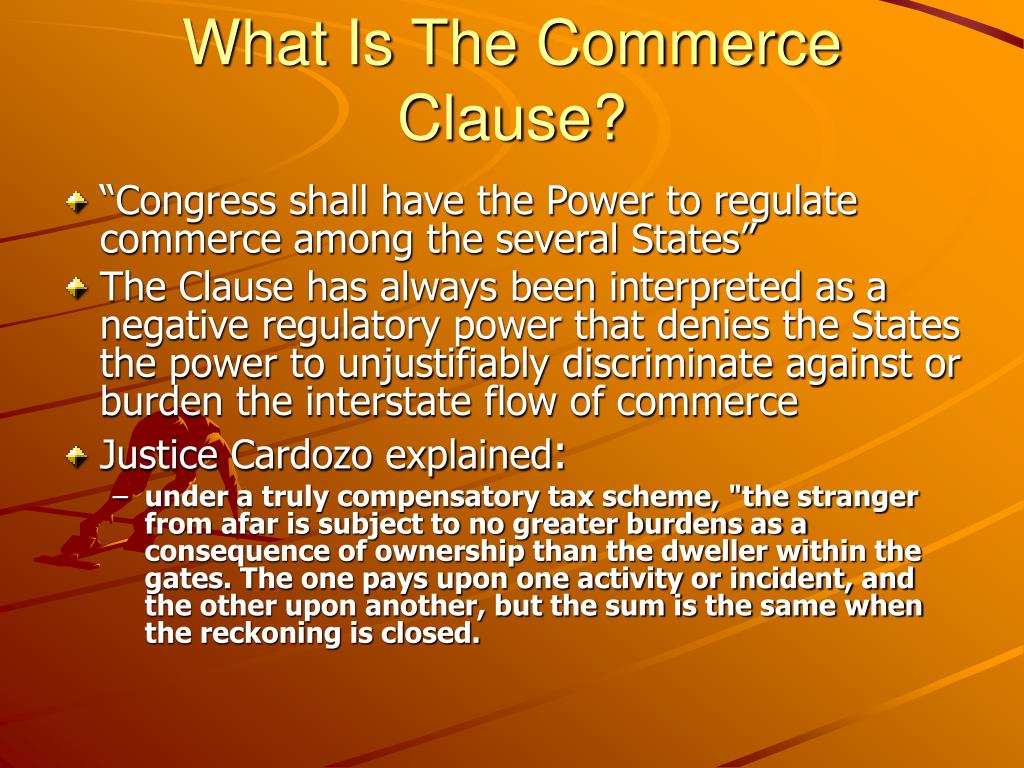 What Is The Commerce Clause?

“Congress shall have the Power to regulate commerce among the several States”

The Clause has always been interpreted as a negative regulatory power that denies the States the power to unjustifiably discriminate against or burden the interstate flow of commerce

Justice Cardozo explained:

– under a truly compensatory tax scheme, "the stranger from afar is subject to no greater burdens as a consequence of ownership than the dweller within the gates. The one pays upon one activity or incident, and the other upon another, but the sum is the same when the reckoning is closed.